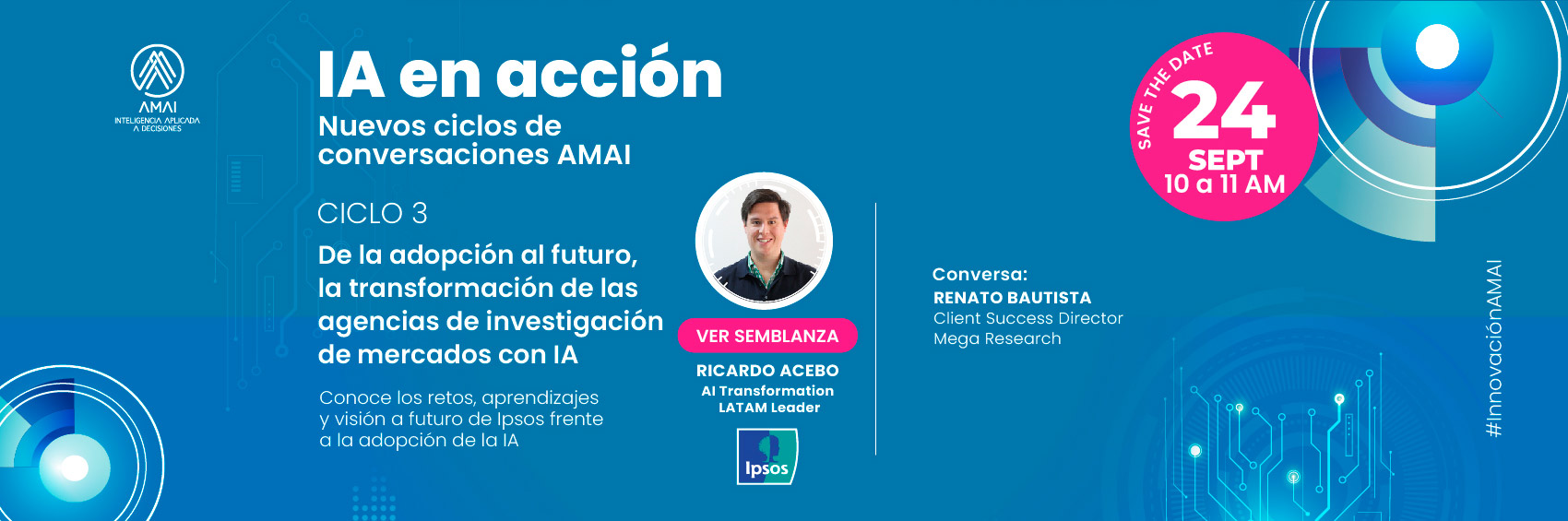 AMAI
INTELIGENCIA APLICADA A DECISIONES

IA en acción
Nuevos ciclos de conversaciones AMAI

CICLO 3
De la adopción al futuro, la transformación de las agencias de investigación de mercados con IA

Conoce los retos, aprendizajes y visión a futuro de Ipsos frente a la adopción de la IA

VER SEMBLANZA
RICARDO ACEBO
AI Transformation LATAM Leader
Ipsos

Conversa:
RENATO BAUTISTA
Client Success Director
Mega Research

SAVE THE DATE
24
SEPT
10 a 11 AM

#InnovaciónAMAI